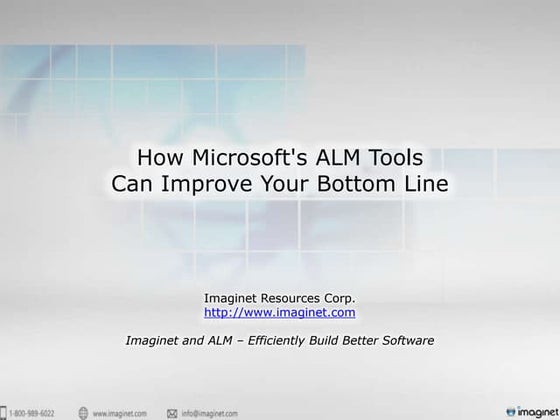 How Microsoft's ALM Tools Can Improve Your Bottom Line

Imaginet Resources Corp.
http://www.imaginet.com

Imaginet and ALM – Efficiently Build Better Software

1-800-989-6022 www.imaginet.com info@imaginet.com

imaginet